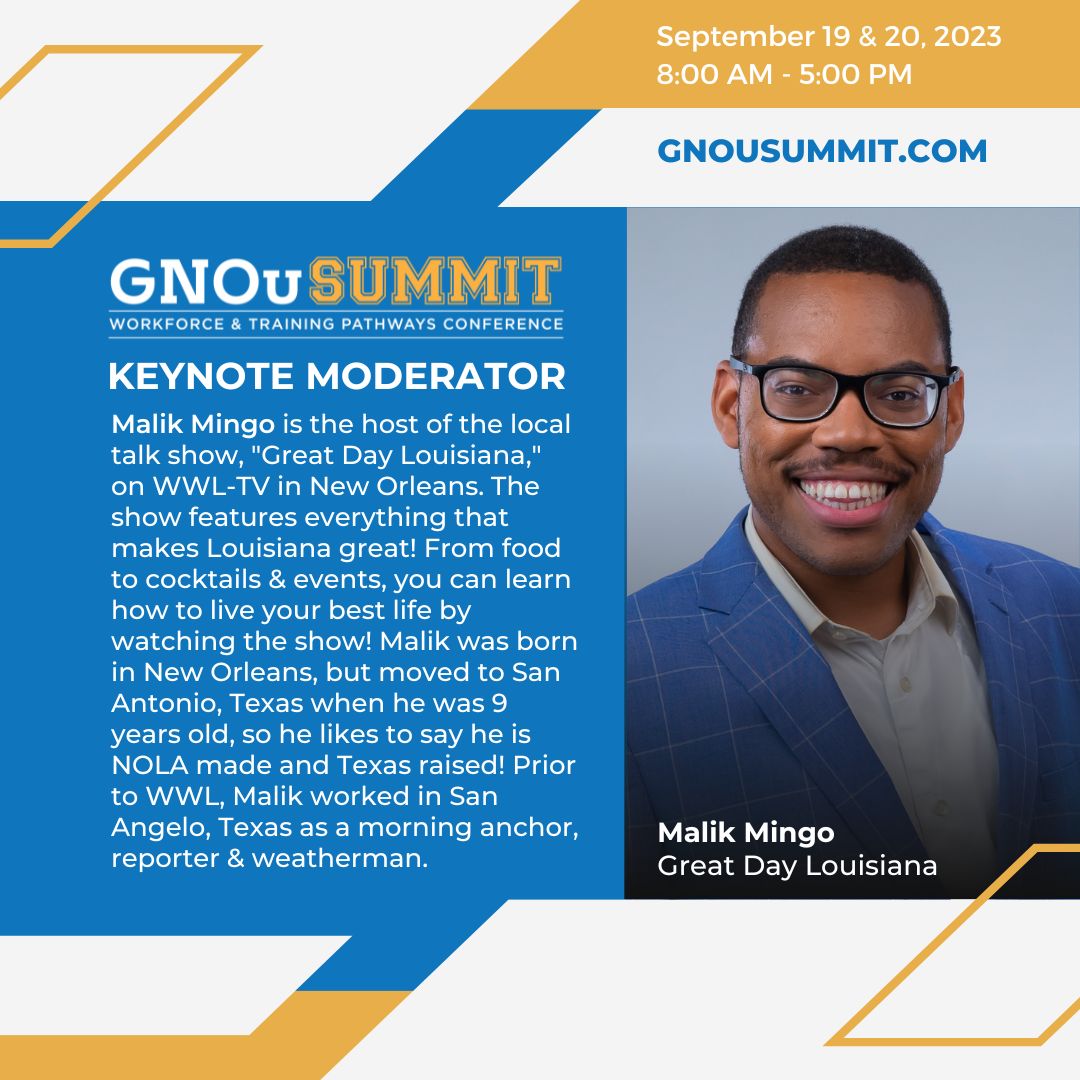 September 19 & 20, 2023
8:00 AM - 5:00 PM

GNOUSUMMIT.COM

GNOu SUMMIT
WORKFORCE & TRAINING PATHWAYS CONFERENCE

KEYNOTE MODERATOR

Malik Mingo is the host of the local talk show, "Great Day Louisiana," on WWL-TV in New Orleans. The show features everything that makes Louisiana great! From food to cocktails & events, you can learn how to live your best life by watching the show! Malik was born in New Orleans, but moved to San Antonio, Texas when he was 9 years old, so he likes to say he is NOLA made and Texas raised! Prior to WWL, Malik worked in San Angelo, Texas as a morning anchor, reporter & weatherman.

Malik Mingo
Great Day Louisiana